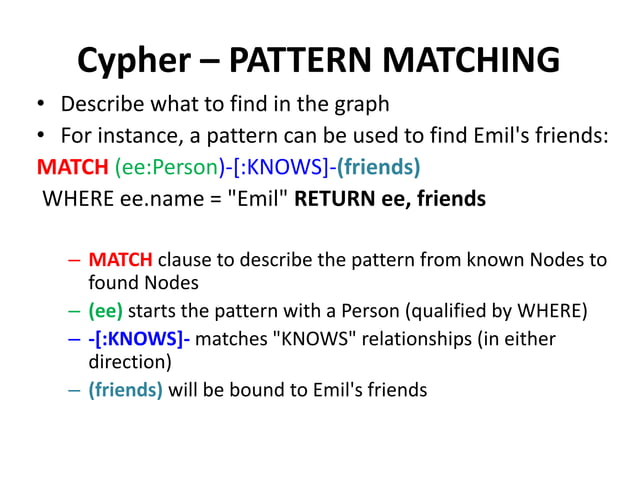 Cypher – PATTERN MATCHING

• Describe what to find in the graph
• For instance, a pattern can be used to find Emil's friends:

MATCH (ee:Person)-[:KNOWS]-(friends)
WHERE ee.name = "Emil" RETURN ee, friends

– MATCH clause to describe the pattern from known Nodes to found Nodes
– (ee) starts the pattern with a Person (qualified by WHERE)
– -[:KNOWS]- matches "KNOWS" relationships (in either direction)
– (friends) will be bound to Emil's friends